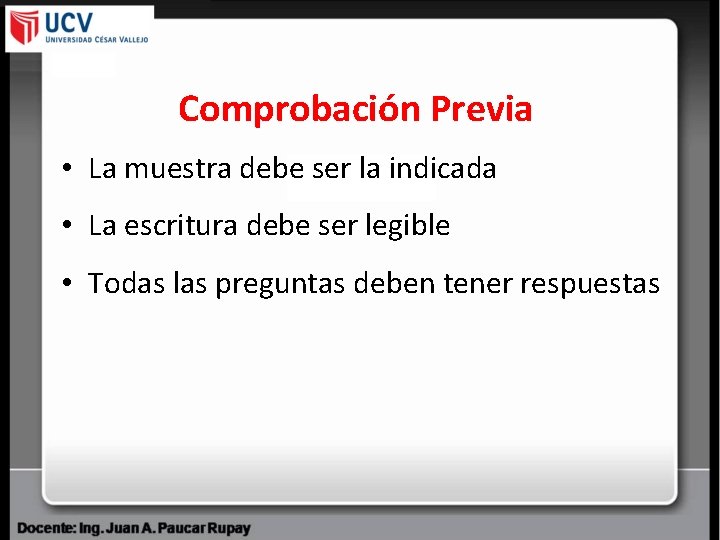 UCV
UNIVERSIDAD CÉSAR VALLEJO

Comprobación Previa

• La muestra debe ser la indicada
• La escritura debe ser legible
• Todas las preguntas deben tener respuestas

Docente: Ing. Juan A. Paucar Rupay